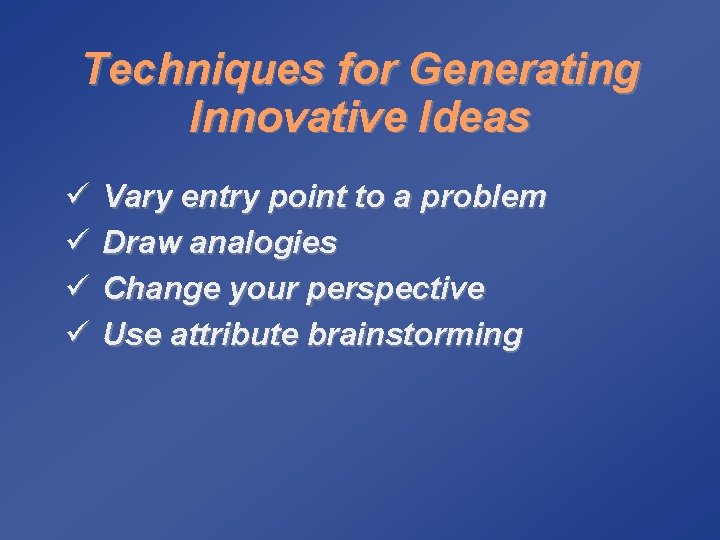 Techniques for Generating Innovative Ideas

✓ Vary entry point to a problem
✓ Draw analogies
✓ Change your perspective
✓ Use attribute brainstorming